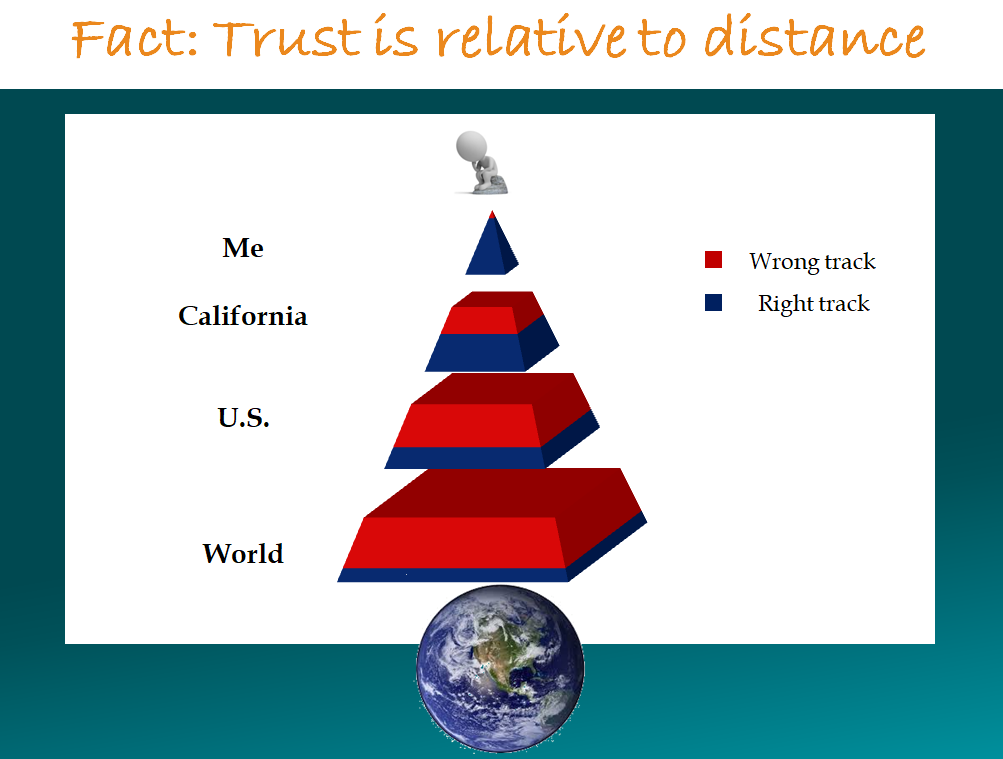 Fact: Trust is relative to distance

Me

California

U.S.

World

Wrong track

Right track